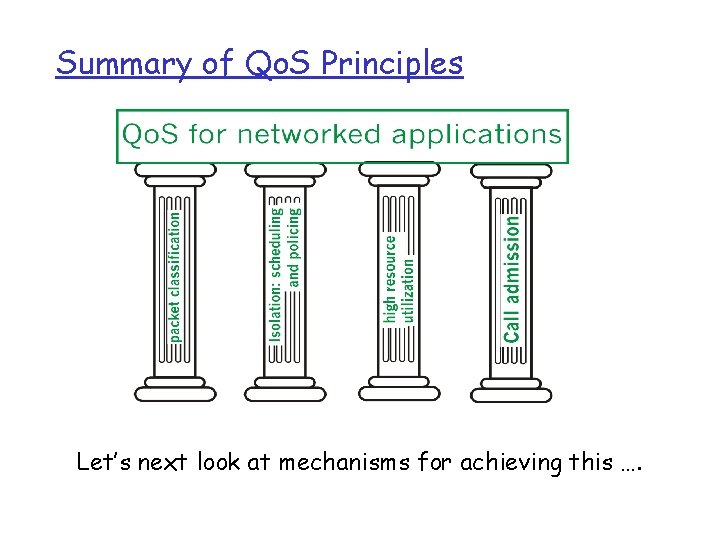 Summary of QoS Principles

QoS for networked applications

packet classification

Isolation: scheduling and policing

high resource utilization

Call admission

Let's next look at mechanisms for achieving this ….